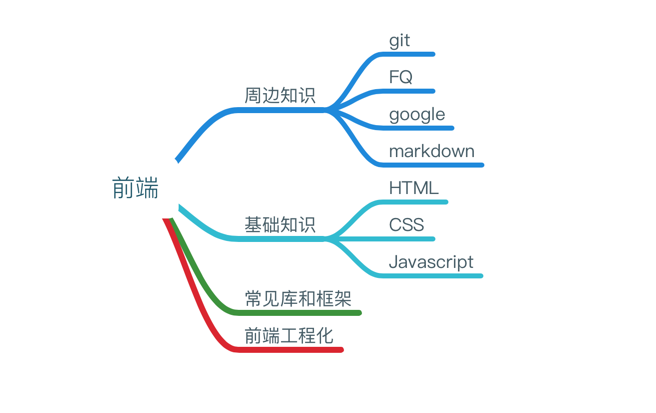 前端

周边知识

git

FQ

google

markdown

基础知识

HTML

CSS

Javascript

常见库和框架

前端工程化